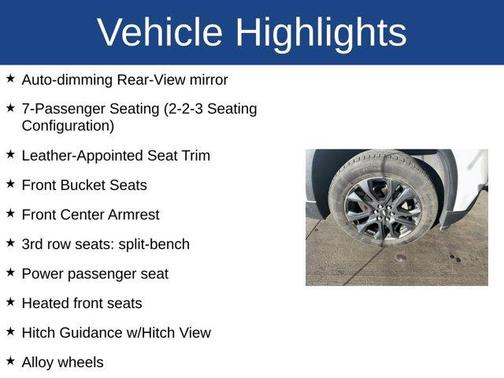 Vehicle Highlights

★ Auto-dimming Rear-View mirror

★ 7-Passenger Seating (2-2-3 Seating Configuration)

★ Leather-Appointed Seat Trim

★ Front Bucket Seats

★ Front Center Armrest

★ 3rd row seats: split-bench

★ Power passenger seat

★ Heated front seats

★ Hitch Guidance w/Hitch View

★ Alloy wheels